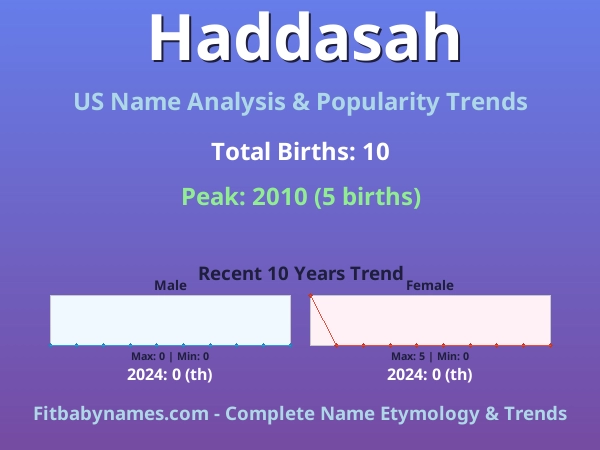 Haddasah

US Name Analysis & Popularity Trends

Total Births: 10

Peak: 2010 (5 births)

Recent 10 Years Trend

Male

Max: 0 | Min: 0

2024: 0 (th)

Female

Max: 5 | Min: 0

2024: 0 (th)

Fitbabynames.com - Complete Name Etymology & Trends